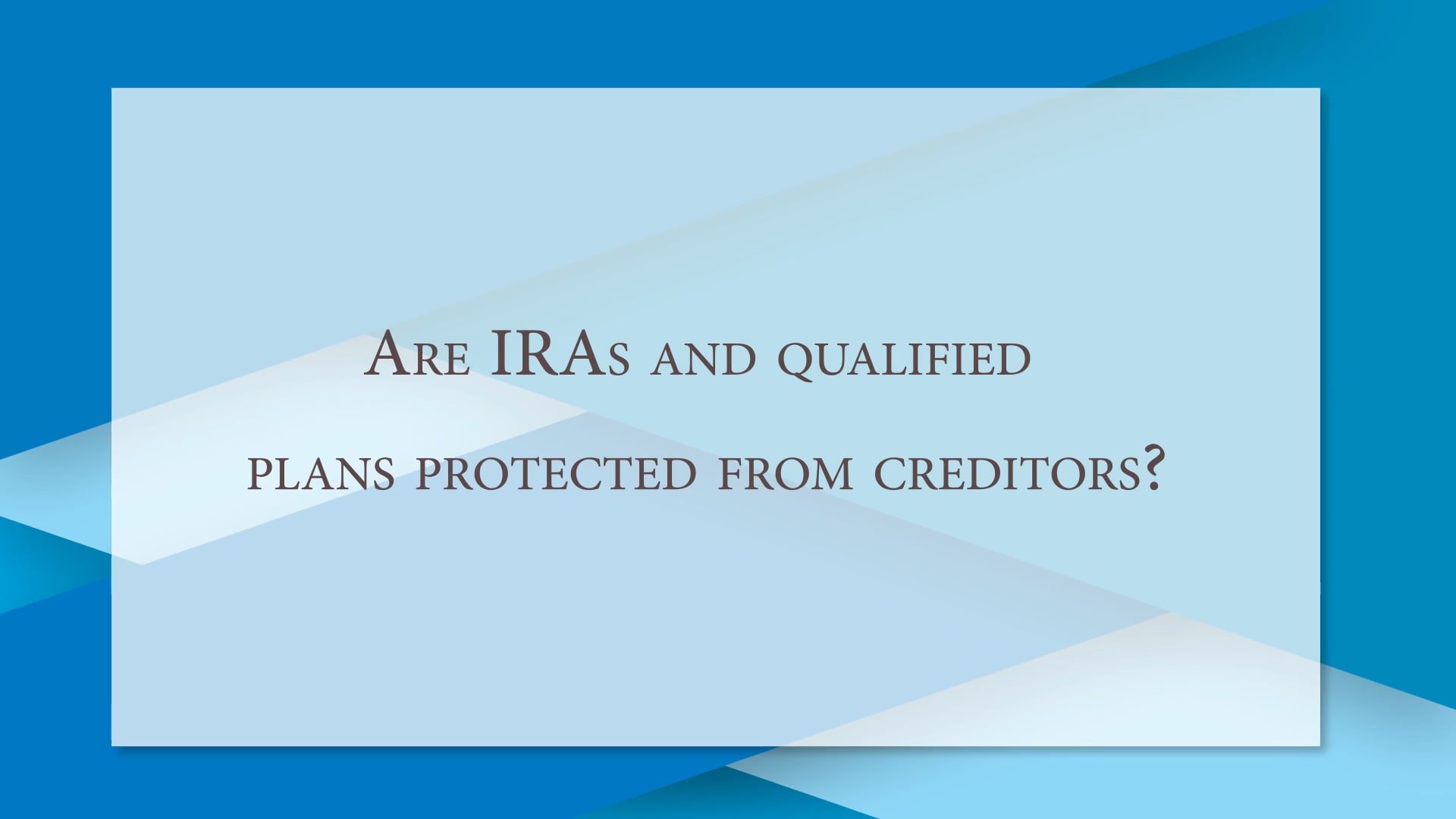 Are IRAs and qualified plans protected from creditors?